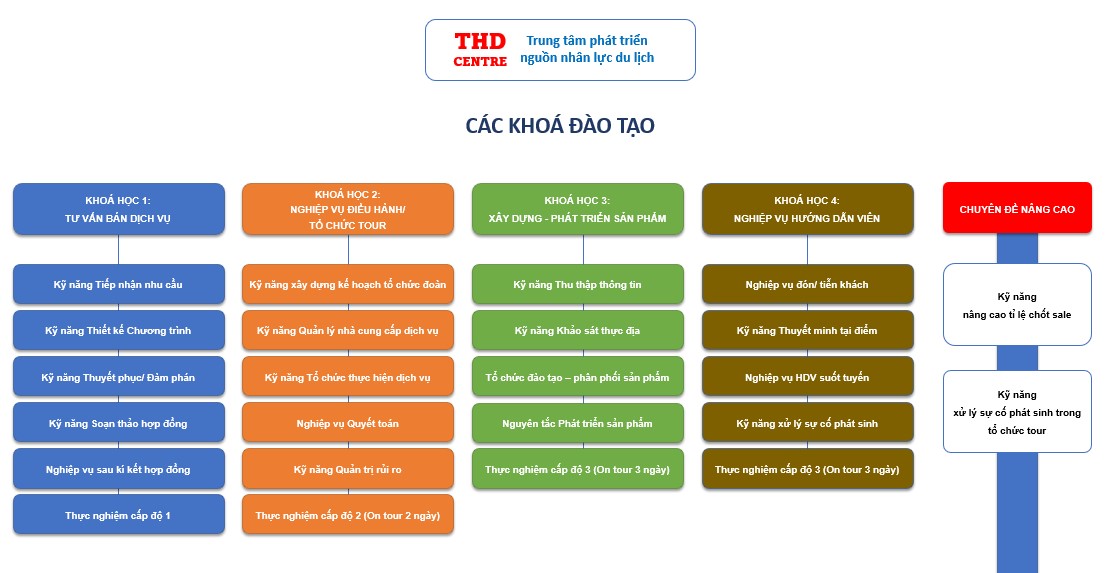 THD CENTRE
Trung tâm phát triển nguồn nhân lực du lịch

CÁC KHOÁ ĐÀO TẠO

KHOÁ HỌC 1:
TƯ VẤN BÁN DỊCH VỤ

Kỹ năng Tiếp nhận nhu cầu
Kỹ năng Thiết kế Chương trình
Kỹ năng Thuyết phục/ Đàm phán
Kỹ năng Soạn thảo hợp đồng
Nghiệp vụ sau kí kết hợp đồng
Thực nghiệm cấp độ 1

KHOÁ HỌC 2:
NGHIỆP VỤ ĐIỀU HÀNH/
TỔ CHỨC TOUR

Kỹ năng xây dựng kế hoạch tổ chức đoàn
Kỹ năng Quản lý nhà cung cấp dịch vụ
Kỹ năng Tổ chức thực hiện dịch vụ
Nghiệp vụ Quyết toán
Kỹ năng Quản trị rủi ro
Thực nghiệm cấp độ 2 (On tour 2 ngày)

KHOÁ HỌC 3:
XÂY DỰNG - PHÁT TRIỂN SẢN PHẨM

Kỹ năng Thu thập thông tin
Kỹ năng Khảo sát thực địa
Tổ chức đào tạo – phân phối sản phẩm
Nguyên tắc Phát triển sản phẩm
Thực nghiệm cấp độ 3 (On tour 3 ngày)

KHOÁ HỌC 4:
NGHIỆP VỤ HƯỚNG DẪN VIÊN

Nghiệp vụ đón/ tiễn khách
Kỹ năng Thuyết minh tại điểm
Nghiệp vụ HDV suốt tuyến
Kỹ năng xử lý sự cố phát sinh
Thực nghiệm cấp độ 3 (On tour 3 ngày)

CHUYÊN ĐỀ NÂNG CAO

Kỹ năng
nâng cao tỉ lệ chốt sale

Kỹ năng
xử lý sự cố phát sinh trong tổ chức tour